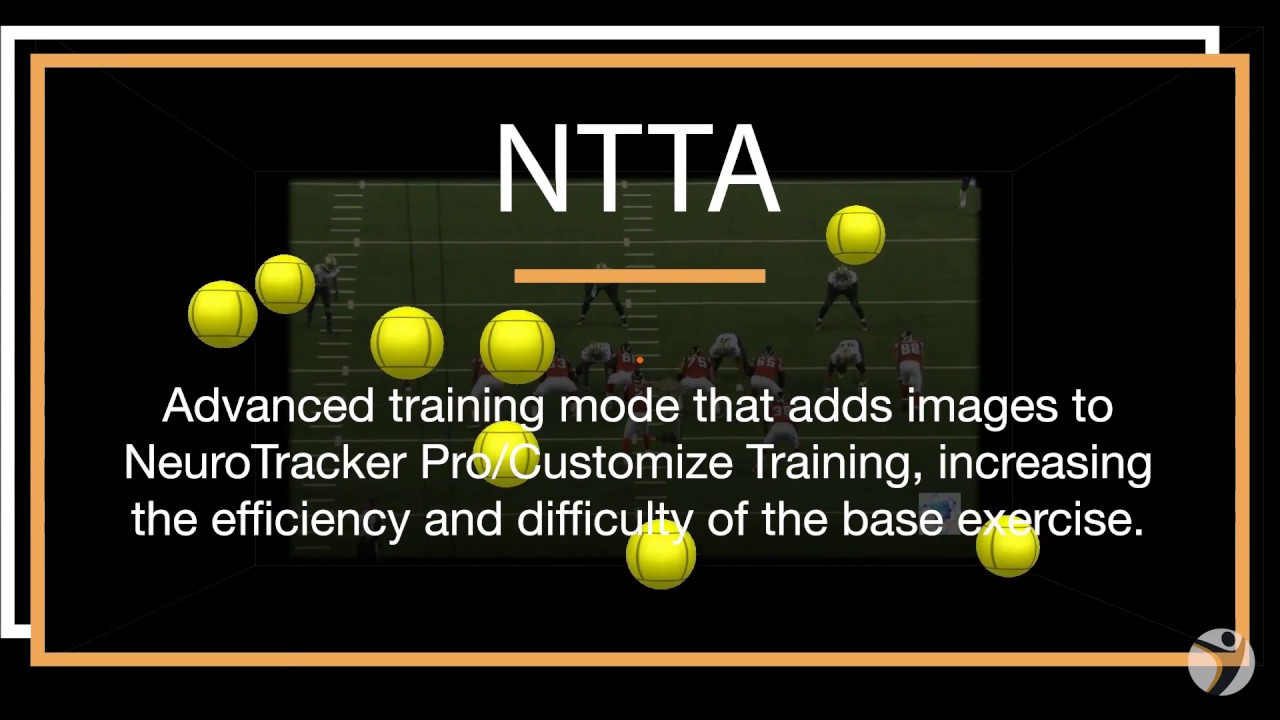 NTTA

Advanced training mode that adds images to NeuroTracker Pro/Customize Training, increasing the efficiency and difficulty of the base exercise.